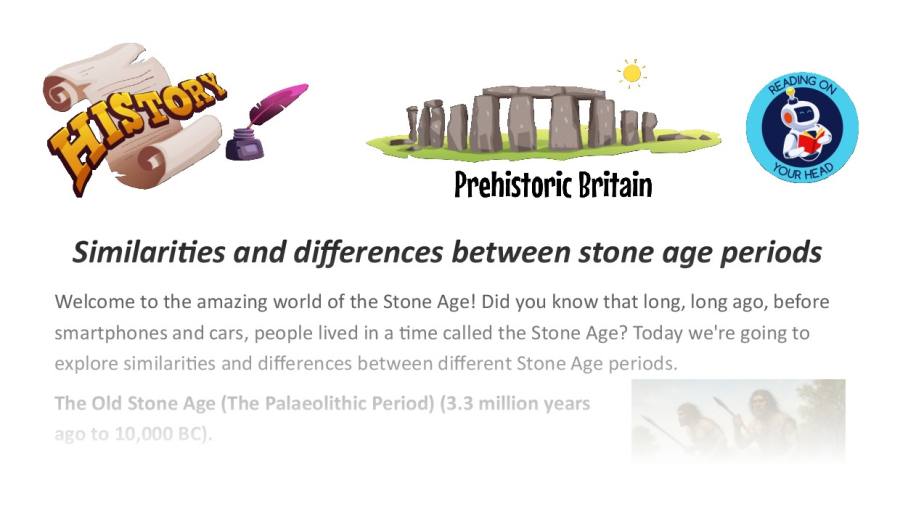 HISTORY

Prehistoric Britain

READING ON YOUR HEAD

Similarities and differences between stone age periods

Welcome to the amazing world of the Stone Age! Did you know that long, long ago, before smartphones and cars, people lived in a time called the Stone Age? Today we're going to explore similarities and differences between different Stone Age periods.

The Old Stone Age (The Palaeolithic Period) (3.3 million years ago to 10,000 BC).